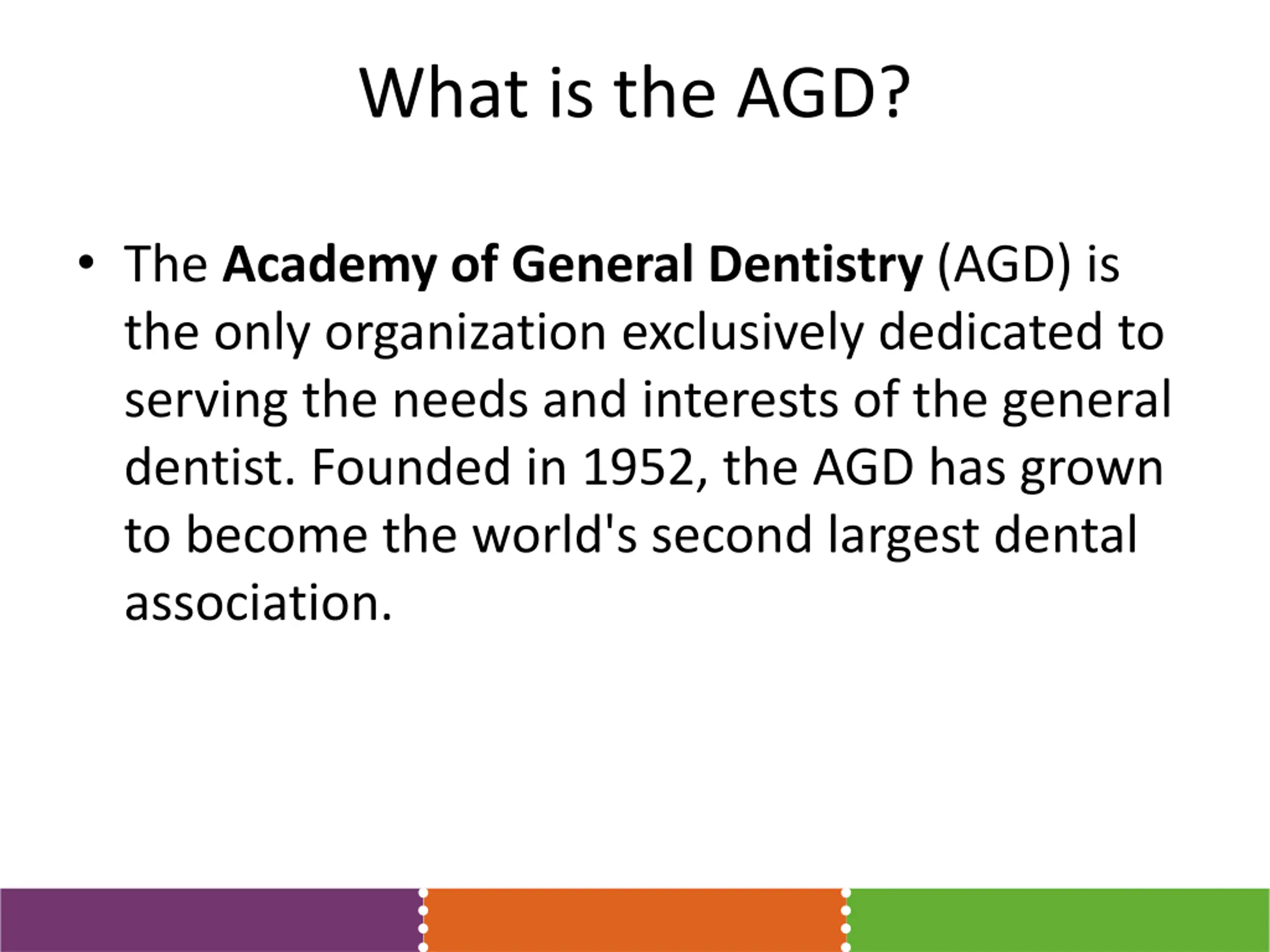 What is the AGD?

• The Academy of General Dentistry (AGD) is the only organization exclusively dedicated to serving the needs and interests of the general dentist. Founded in 1952, the AGD has grown to become the world's second largest dental association.